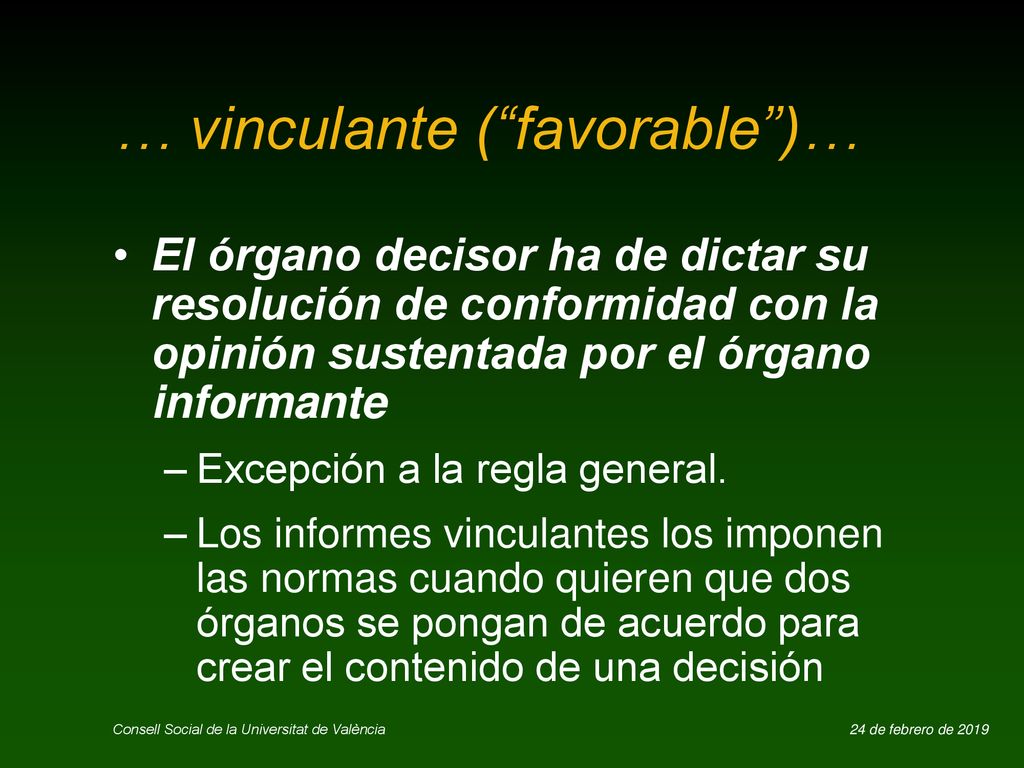 … vinculante (“favorable”)…

• El órgano decisor ha de dictar su resolución de conformidad con la opinión sustentada por el órgano informante

– Excepción a la regla general.

– Los informes vinculantes los imponen las normas cuando quieren que dos órganos se pongan de acuerdo para crear el contenido de una decisión

Consell Social de la Universitat de València

24 de febrero de 2019